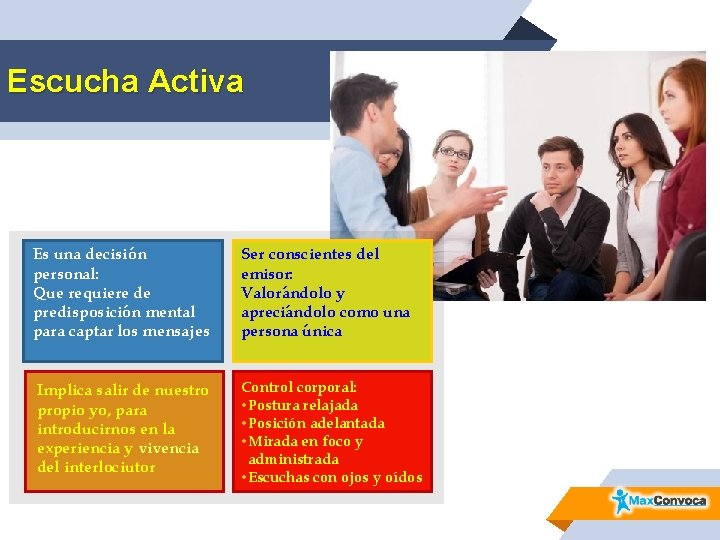 Escucha Activa

Es una decisión personal:
Que requiere de predisposición mental para captar los mensajes

Ser conscientes del emisor:
Valorándolo y apreciándolo como una persona única

Implica salir de nuestro propio yo, para introducirnos en la experiencia y vivencia del interlociutor

Control corporal:
• Postura relajada
• Posición adelantada
• Mirada en foco y administrada
• Escuchas con ojos y oídos

MaxConvoca